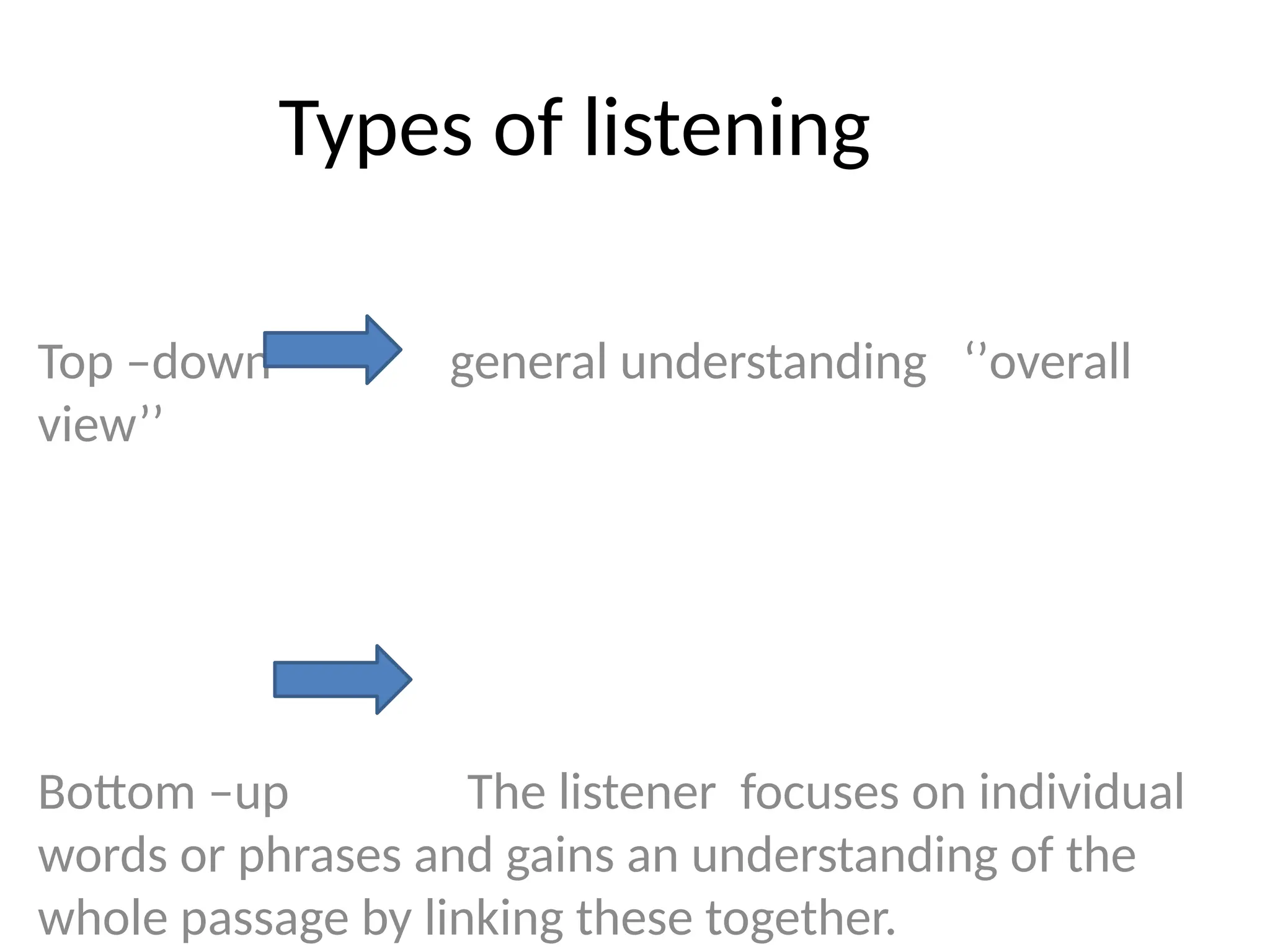 Types of listening

Top –down general understanding ‘’overall view’’

Bottom –up The listener focuses on individual words or phrases and gains an understanding of the whole passage by linking these together.